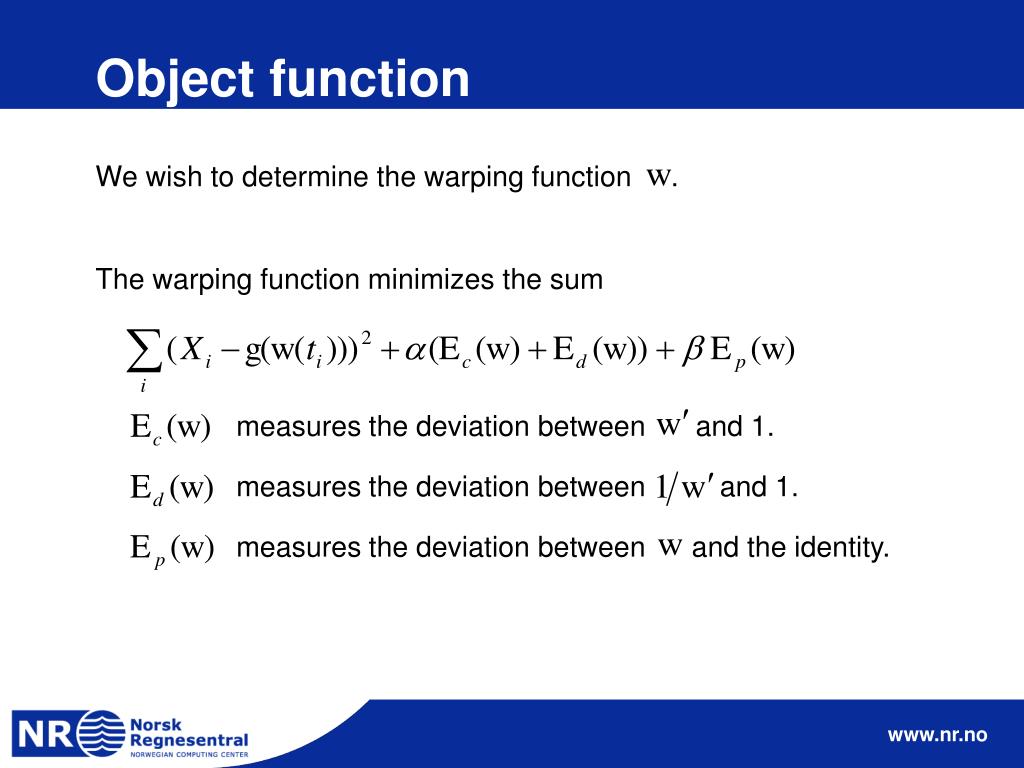 Object function

We wish to determine the warping function $w$.

The warping function minimizes the sum

$\sum_i (X_i - g(w(t_i)))^2 + \alpha(E_c(w) + E_d(w)) + \beta E_p(w)$

$E_c(w)$ measures the deviation between $w'$ and 1.

$E_d(w)$ measures the deviation between $1/w'$ and 1.

$E_p(w)$ measures the deviation between $w$ and the identity.

NR Norsk Regnesentral NORWEGIAN COMPUTING CENTER

www.nr.no